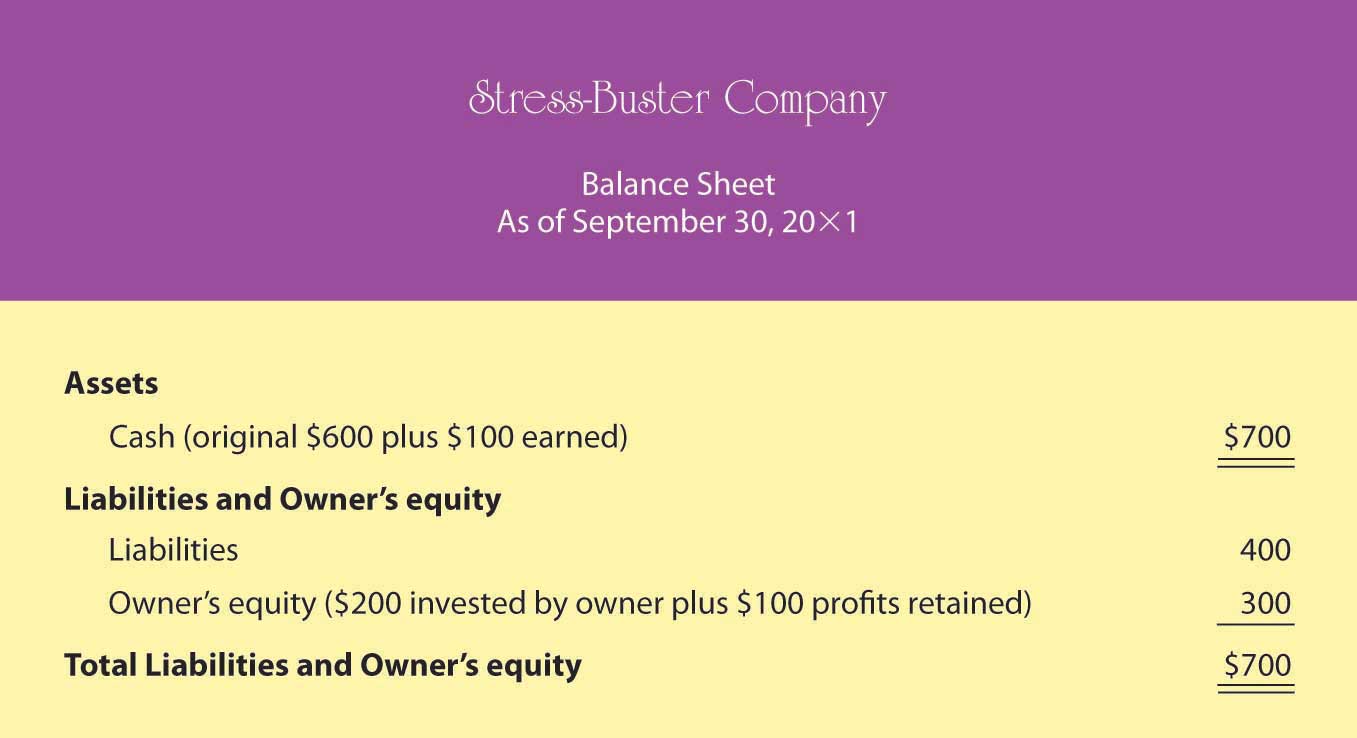 Stress-Buster Company

Balance Sheet
As of September 30, 20×1

| | |
|---|---|
| **Assets** | |
| Cash (original \$600 plus \$100 earned) | \$700 |
| **Liabilities and Owner's equity** | |
| Liabilities | 400 |
| Owner's equity (\$200 invested by owner plus \$100 profits retained) | 300 |
| **Total Liabilities and Owner's equity** | \$700 |